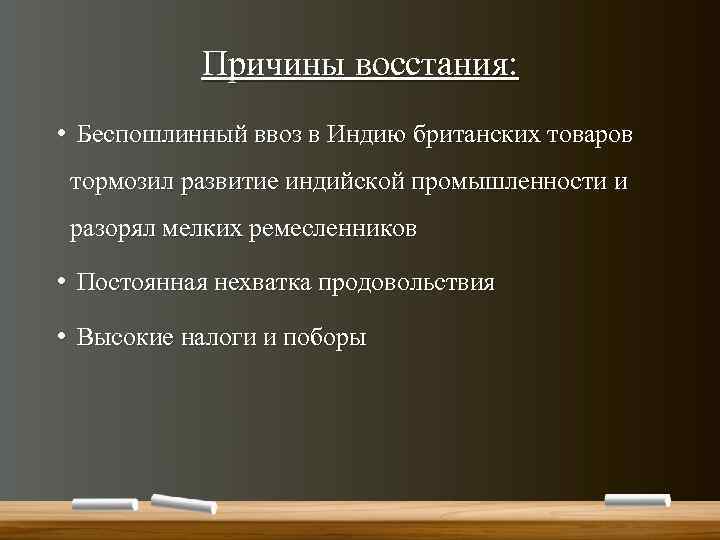 Причины восстания:

• Беспошлинный ввоз в Индию британских товаров тормозил развитие индийской промышленности и разорял мелких ремесленников

• Постоянная нехватка продовольствия

• Высокие налоги и поборы